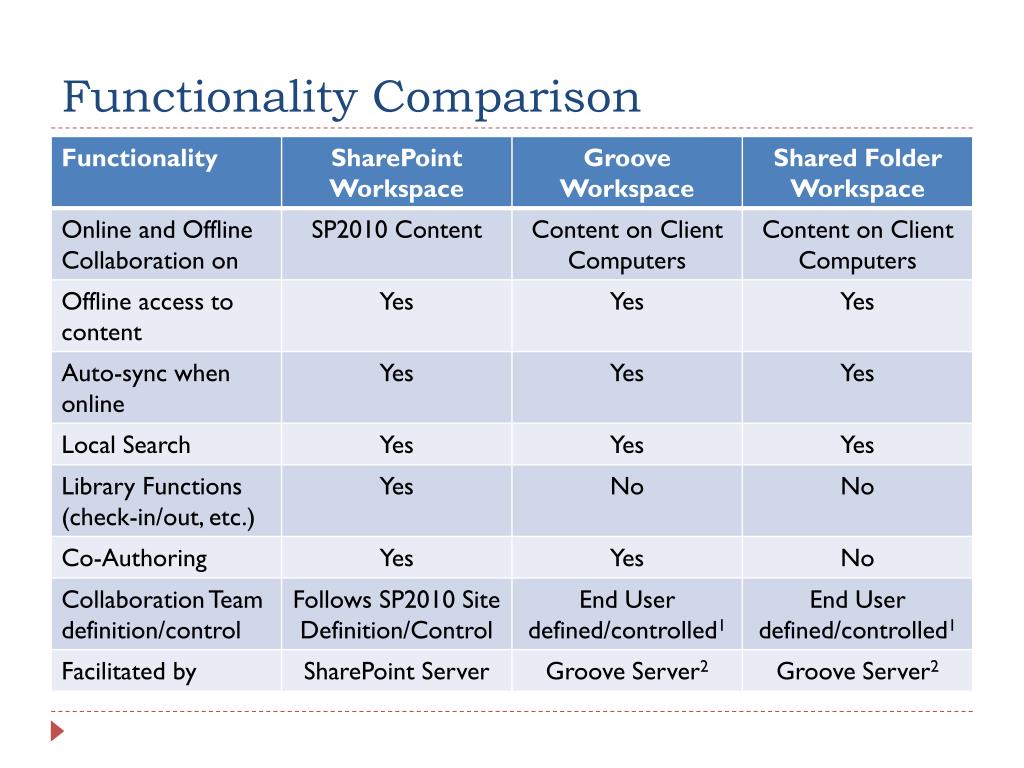 Functionality Comparison

| Functionality | SharePoint Workspace | Groove Workspace | Shared Folder Workspace |
|---|---|---|---|
| Online and Offline Collaboration on | SP2010 Content | Content on Client Computers | Content on Client Computers |
| Offline access to content | Yes | Yes | Yes |
| Auto-sync when online | Yes | Yes | Yes |
| Local Search | Yes | Yes | Yes |
| Library Functions (check-in/out, etc.) | Yes | No | No |
| Co-Authoring | Yes | Yes | No |
| Collaboration Team definition/control | Follows SP2010 Site Definition/Control | End User defined/controlled$^1$ | End User defined/controlled$^1$ |
| Facilitated by | SharePoint Server | Groove Server$^2$ | Groove Server$^2$ |